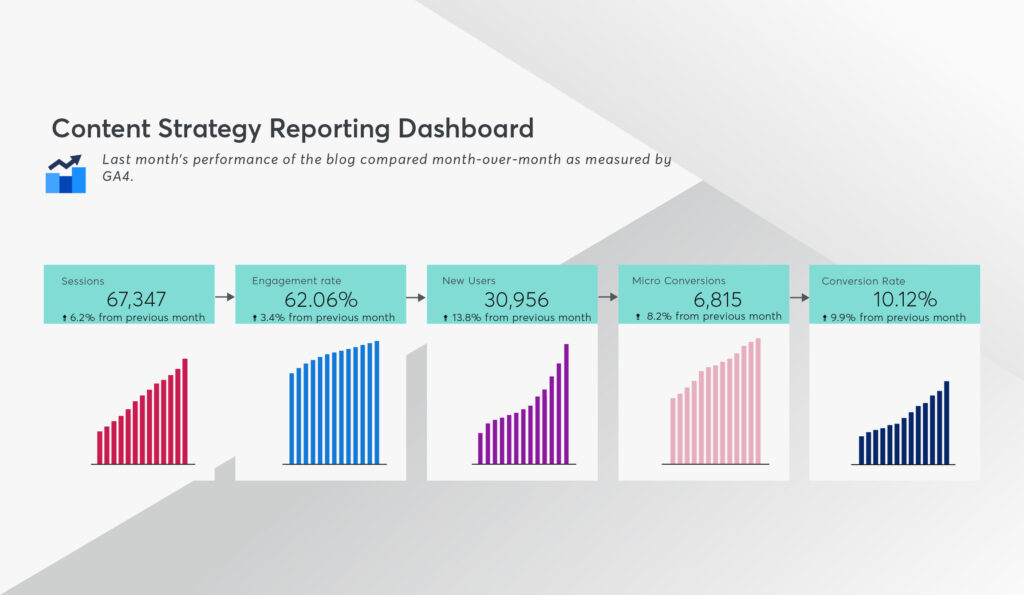 Content Strategy Reporting Dashboard

Last month's performance of the blog compared month-over-month as measured by GA4.

Sessions
67,347
↑ 6.2% from previous month

Engagement rate
62.06%
↑ 3.4% from previous month

New Users
30,956
↑ 13.8% from previous month

Micro Conversions
6,815
↑ 8.2% from previous month

Conversion Rate
10.12%
↑ 9.9% from previous month